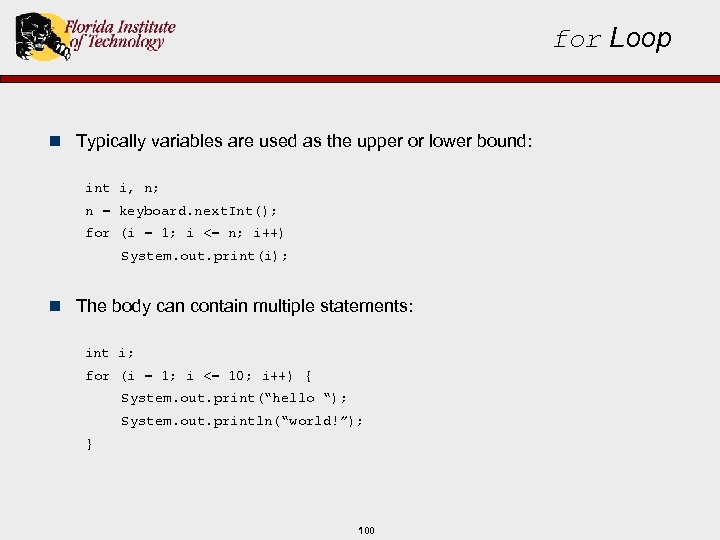 Florida Institute of Technology

for Loop

Typically variables are used as the upper or lower bound:

int i, n;
n = keyboard.nextInt();
for (i = 1; i <= n; i++)
System.out.print(i);

The body can contain multiple statements:

int i;
for (i = 1; i <= 10; i++) {
System.out.print(“hello “);
System.out.println(“world!”);
}

100